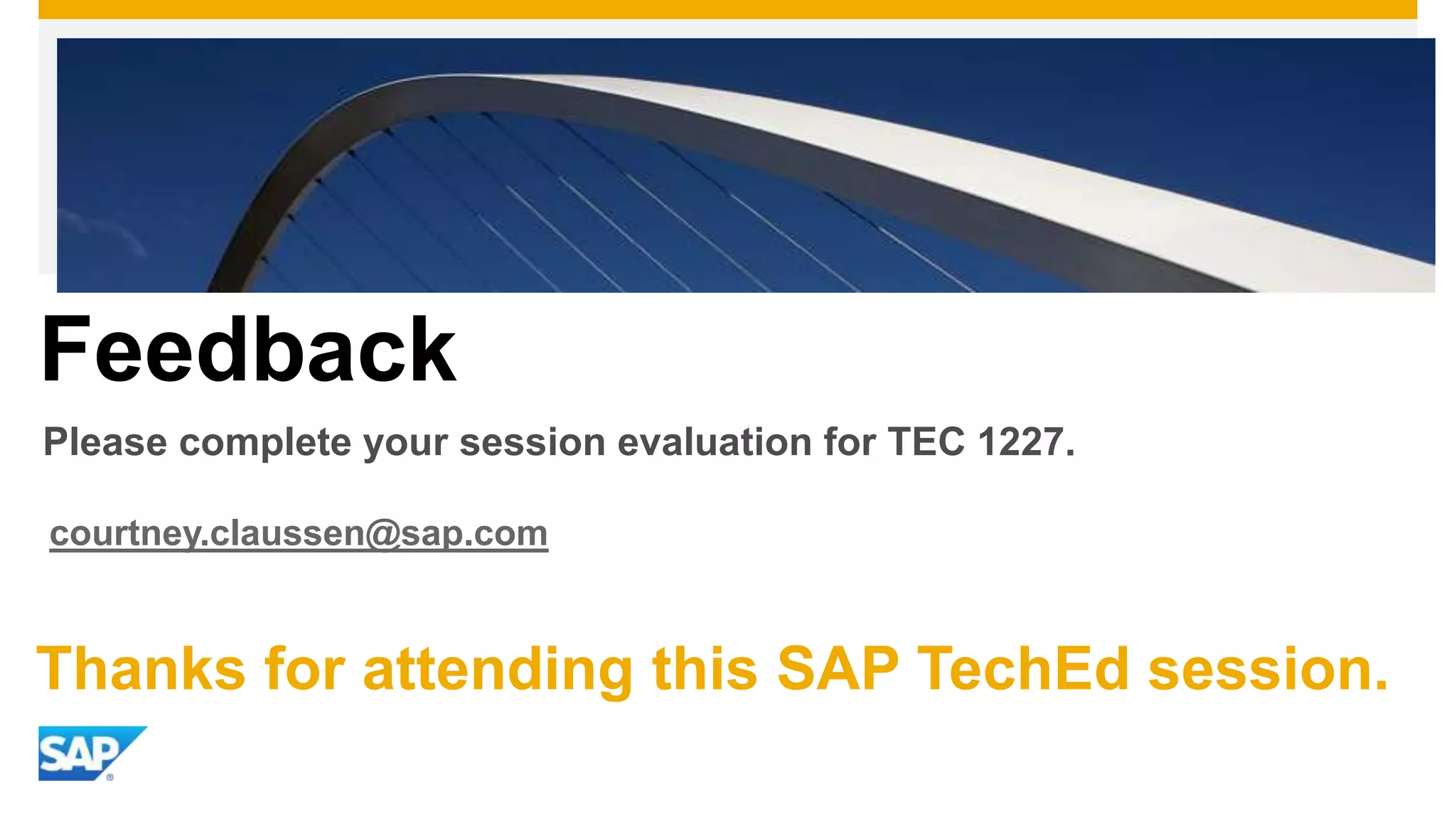 Feedback

Please complete your session evaluation for TEC 1227.

courtney.claussen@sap.com

Thanks for attending this SAP TechEd session.

SAP®